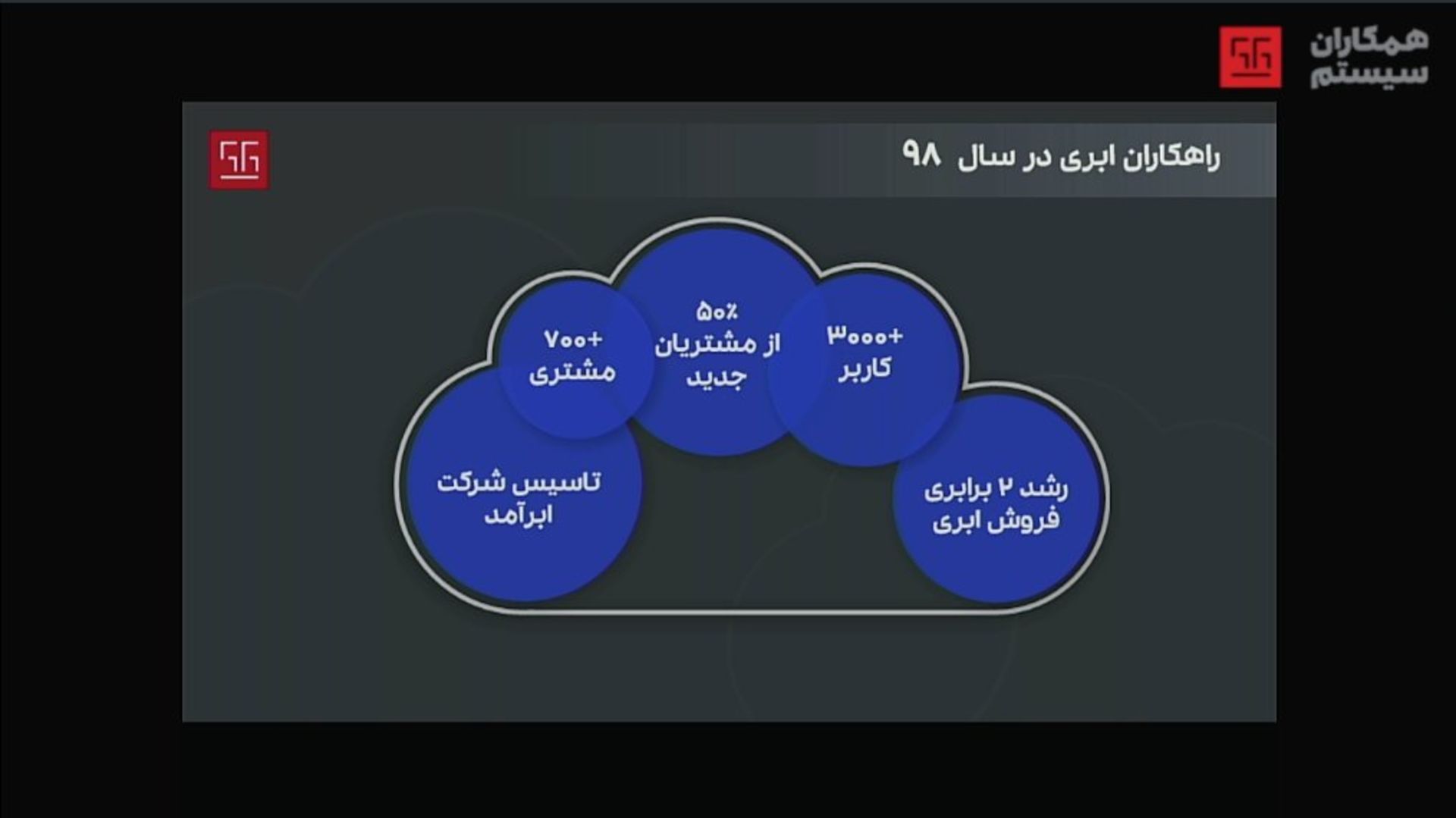 همکاران سیستم

راهکاران ابری در سال ۹۸

+۳۰۰۰ کاربر

۵۰٪ از مشتریان جدید

+۷۰۰ مشتری

رشد ۲ برابری فروش ابری

تاسیس شرکت ابرآمد